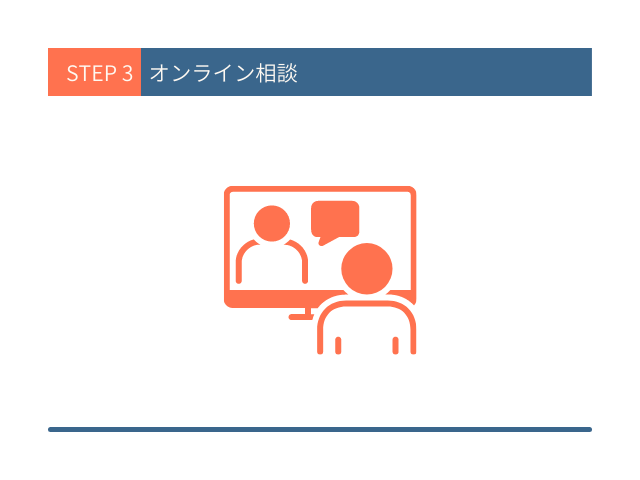 STEP 3 オンライン相談